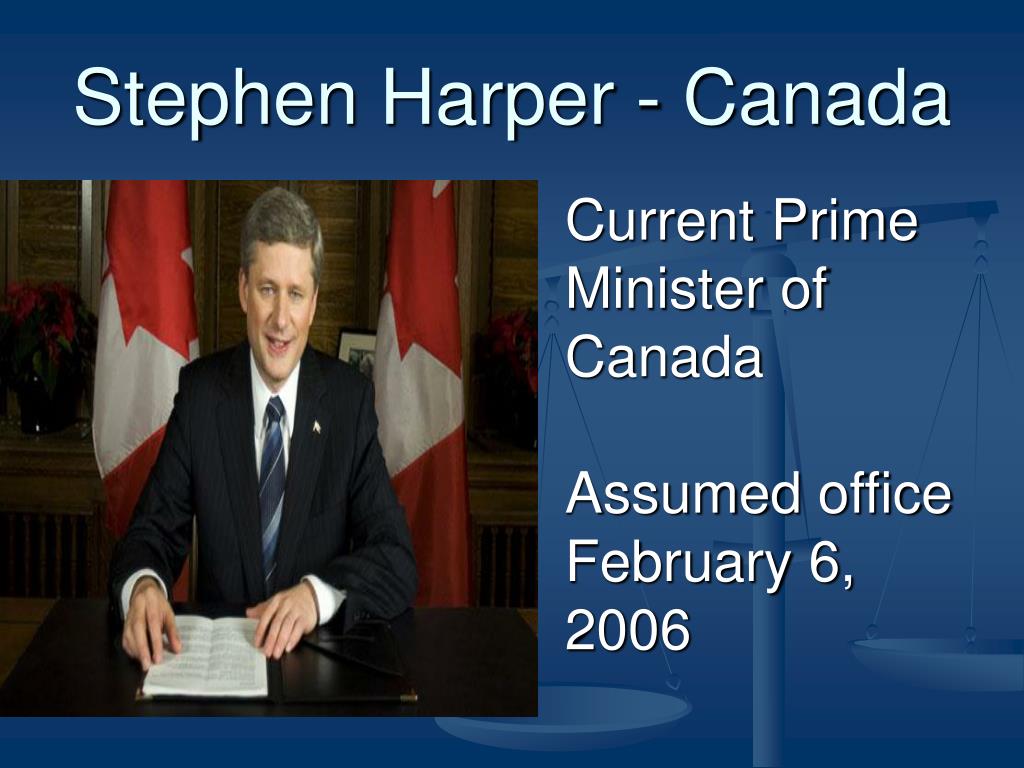 Stephen Harper - Canada

Current Prime Minister of Canada

Assumed office February 6, 2006